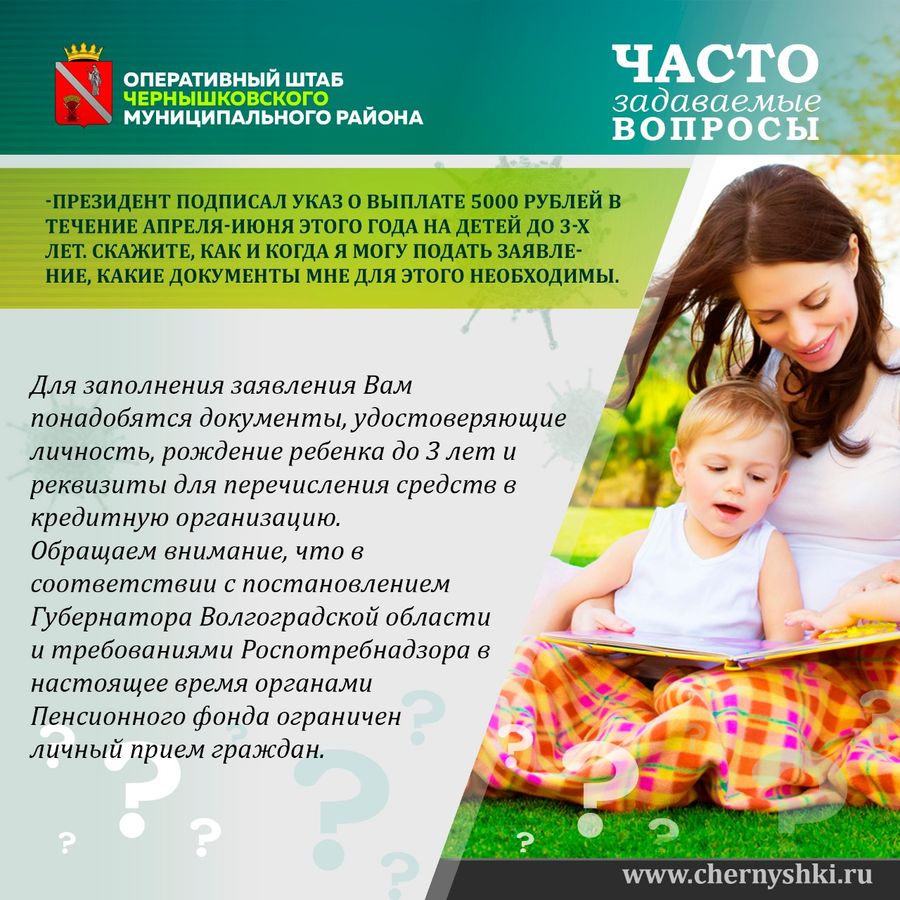 ОПЕРАТИВНЫЙ ШТАБ ЧЕРНЫШКОВСКОГО МУНИЦИПАЛЬНОГО РАЙОНА

ЧАСТО задаваемые ВОПРОСЫ

-ПРЕЗИДЕНТ ПОДПИСАЛ УКАЗ О ВЫПЛАТЕ 5000 РУБЛЕЙ В ТЕЧЕНИЕ АПРЕЛЯ-ИЮНЯ ЭТОГО ГОДА НА ДЕТЕЙ ДО 3-Х ЛЕТ. СКАЖИТЕ, КАК И КОГДА Я МОГУ ПОДАТЬ ЗАЯВЛЕНИЕ, КАКИЕ ДОКУМЕНТЫ МНЕ ДЛЯ ЭТОГО НЕОБХОДИМЫ.

Для заполнения заявления Вам понадобятся документы, удостоверяющие личность, рождение ребенка до 3 лет и реквизиты для перечисления средств в кредитную организацию.
Обращаем внимание, что в соответствии с постановлением Губернатора Волгоградской области и требованиями Роспотребнадзора в настоящее время органами Пенсионного фонда ограничен личный прием граждан.

www.chernyshki.ru